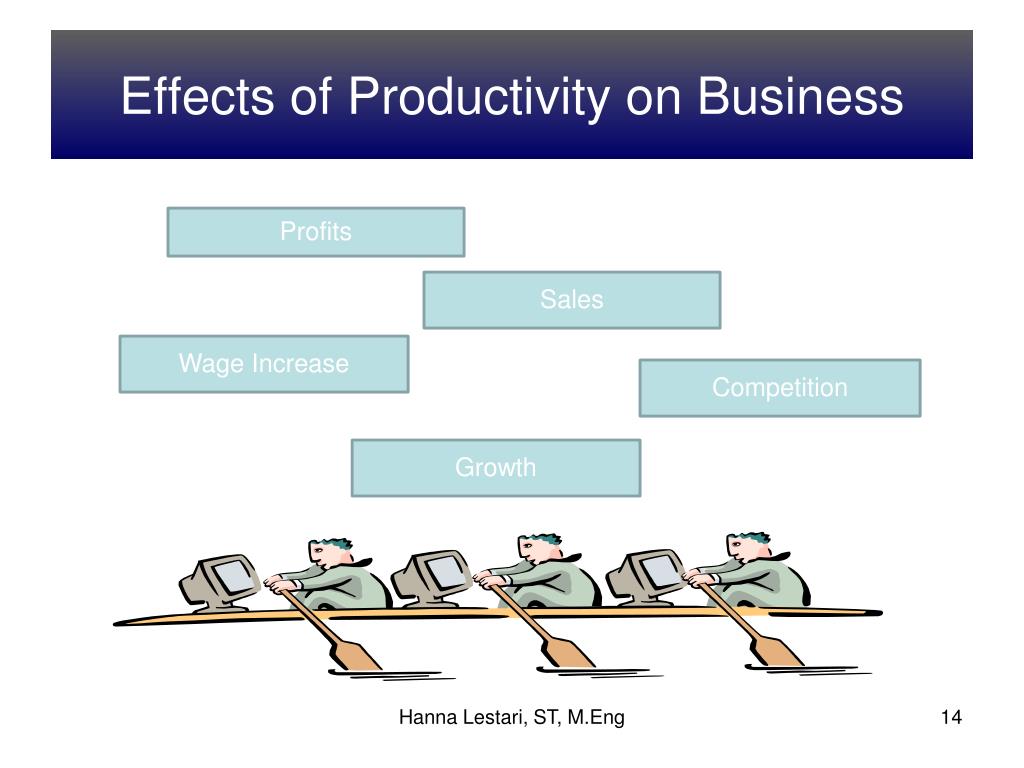 Effects of Productivity on Business

Profits

Sales

Wage Increase

Competition

Growth

Hanna Lestari, ST, M.Eng

14